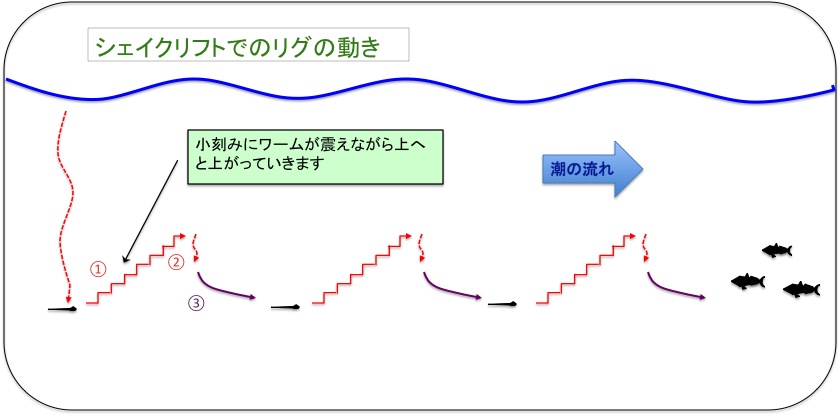 シェイクリフトでのリグの動き

小刻みにワームが震えながら上へと上がっていきます

潮の流れ

①

②

③